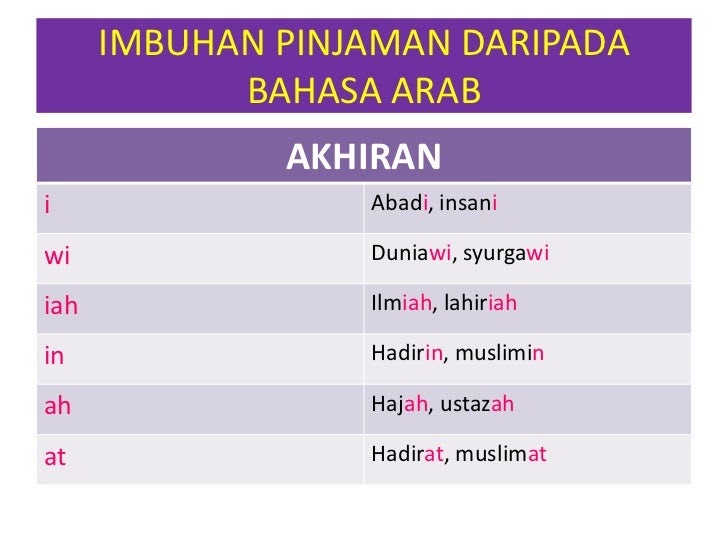 IMBUHAN PINJAMAN DARIPADA BAHASA ARAB

| AKHIRAN | |
|---|---|
| i | Abadi, insani |
| wi | Duniawi, syurgawi |
| iah | Ilmiah, lahiriah |
| in | Hadirin, muslimin |
| ah | Hajah, ustazah |
| at | Hadirat, muslimat |